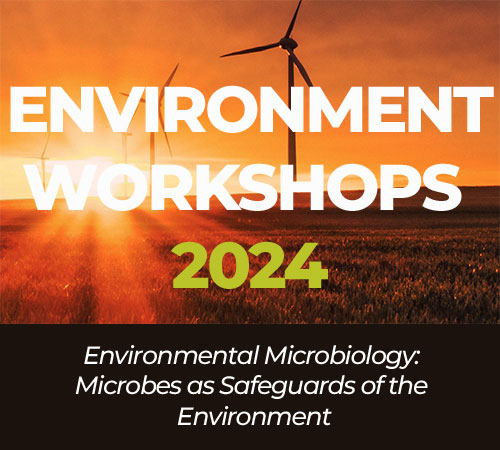 ENVIRONMENT WORKSHOPS 2024

Environmental Microbiology: Microbes as Safeguards of the Environment